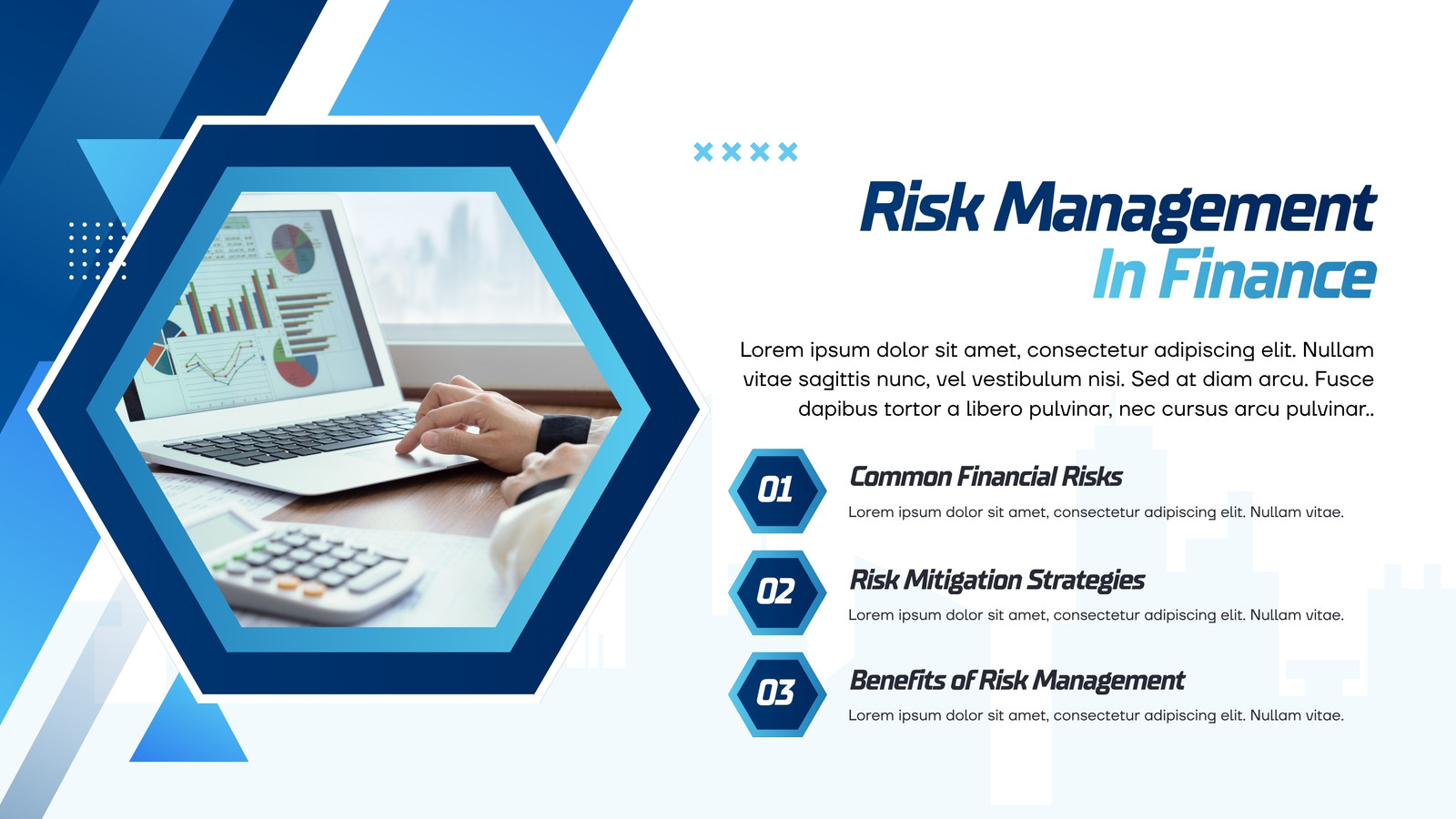 Risk Management
In Finance

Lorem ipsum dolor sit amet, consectetur adipiscing elit. Nullam vitae sagittis nunc, vel vestibulum nisi. Sed at diam arcu. Fusce dapibus tortor a libero pulvinar, nec cursus arcu pulvinar..

01
Common Financial Risks
Lorem ipsum dolor sit amet, consectetur adipiscing elit. Nullam vitae.

02
Risk Mitigation Strategies
Lorem ipsum dolor sit amet, consectetur adipiscing elit. Nullam vitae.

03
Benefits of Risk Management
Lorem ipsum dolor sit amet, consectetur adipiscing elit. Nullam vitae.